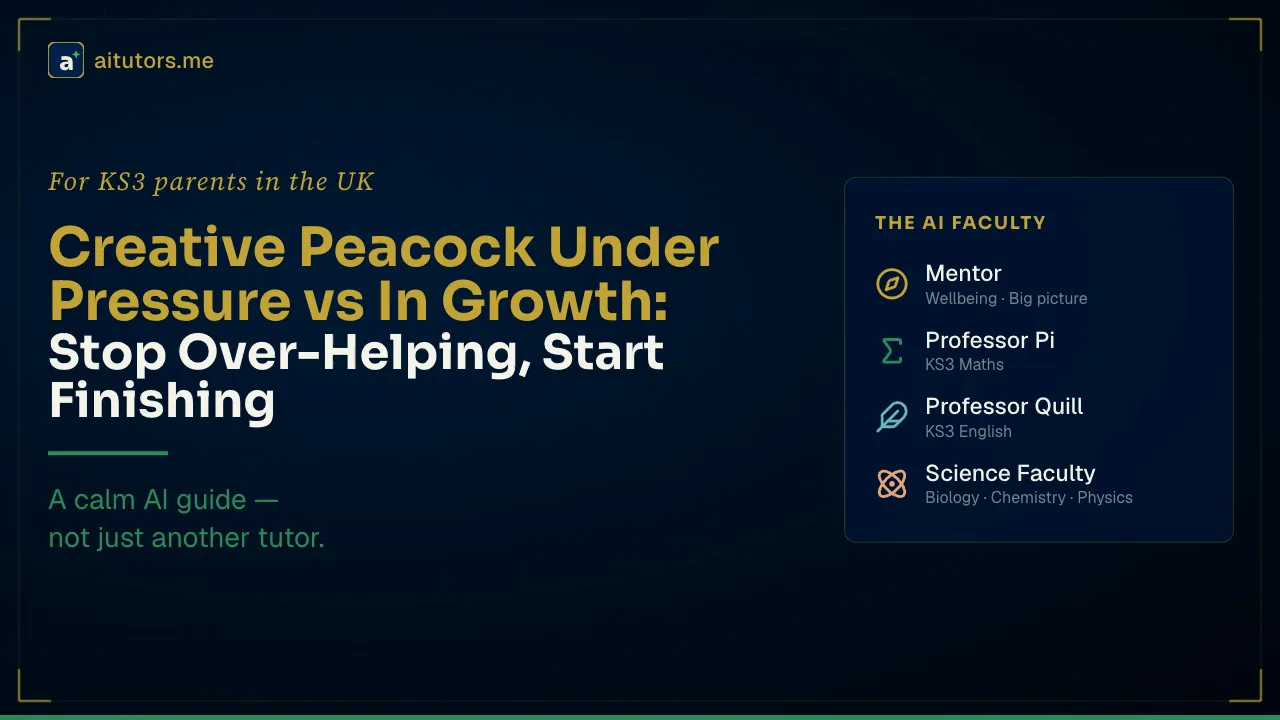 a aitutors.me

For KS3 parents in the UK

Creative Peacock Under Pressure vs In Growth: Stop Over-Helping, Start Finishing

A calm AI guide — not just another tutor.

THE AI FACULTY

Mentor
Wellbeing · Big picture

Professor Pi
KS3 Maths

Professor Quill
KS3 English

Science Faculty
Biology · Chemistry · Physics